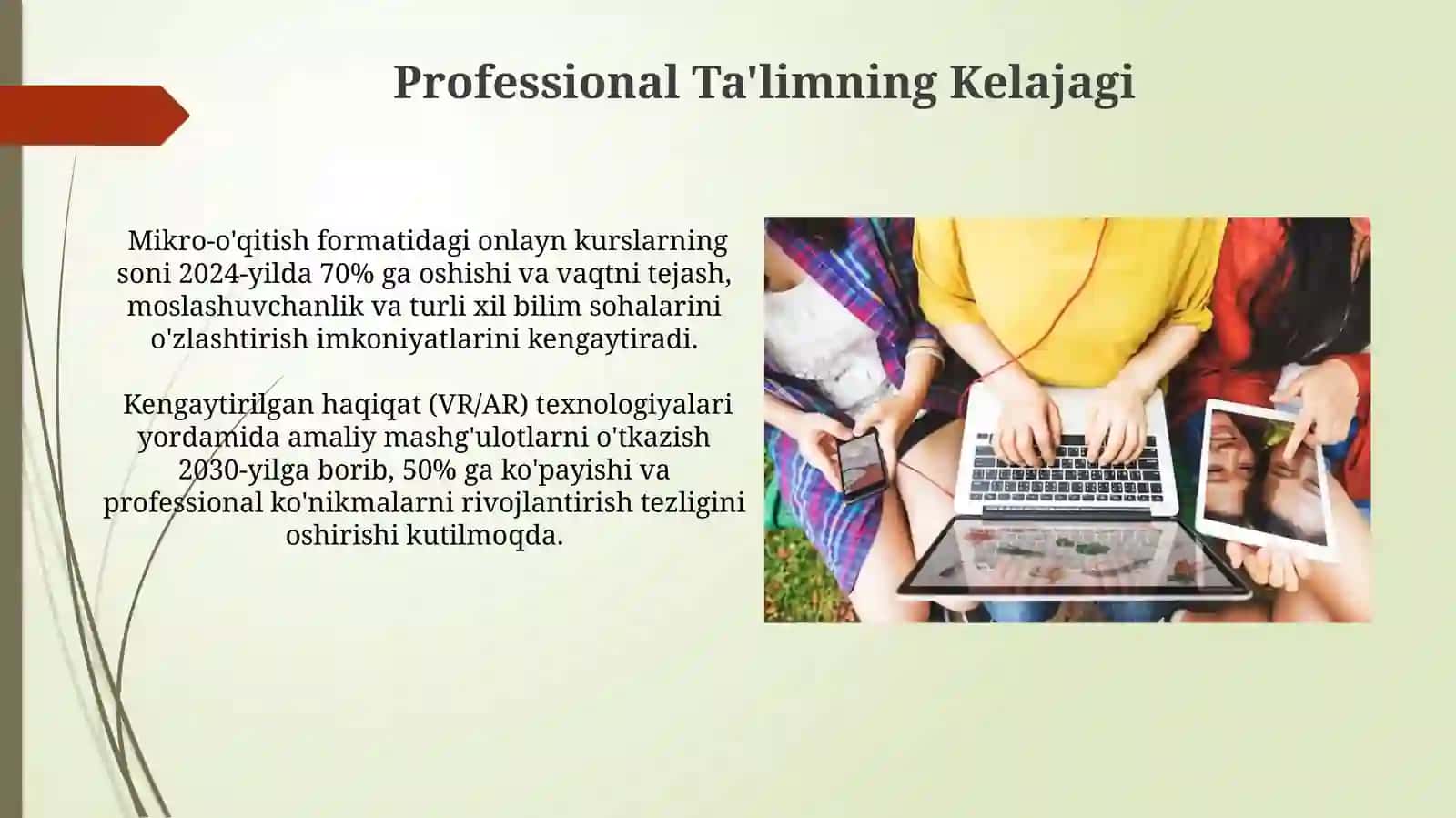 Professional Ta'limning Kelajagi

Mikro-o'qitish formatidagi onlayn kurslarning soni 2024-yilda 70% ga oshishi va vaqtni tejash, moslashuvchanlik va turli xil bilim sohalarini o'zlashtirish imkoniyatlarini kengaytiradi.

Kengaytirilgan haqiqat (VR/AR) texnologiyalari yordamida amaliy mashg'ulotlarni o'tkazish 2030-yilga borib, 50% ga ko'payishi va professional ko'nikmalarni rivojlantirish tezligini oshirishi kutilmoqda.